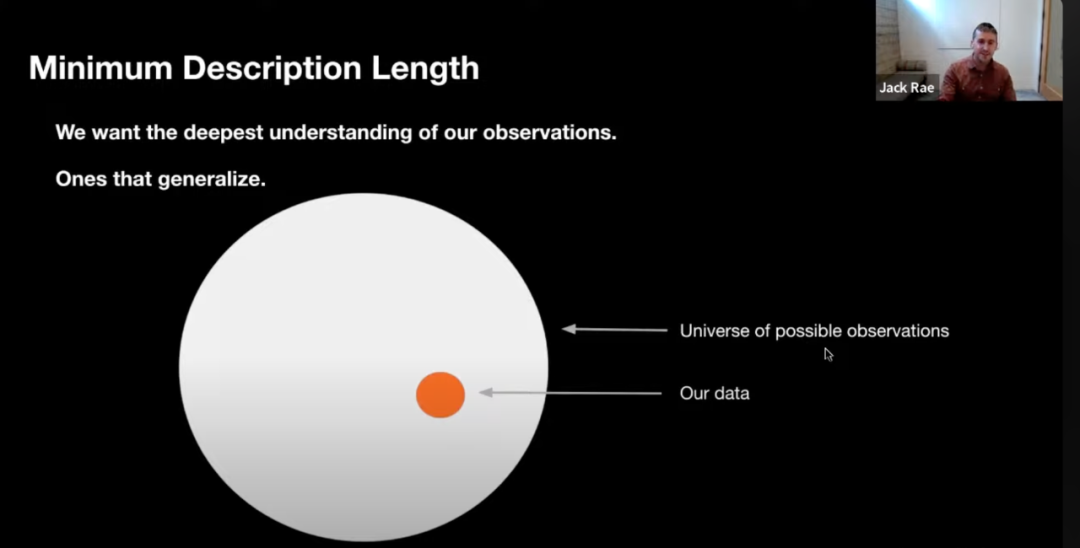 Minimum Description Length

Jack Rae

We want the deepest understanding of our observations.

Ones that generalize.

Universe of possible observations

Our data